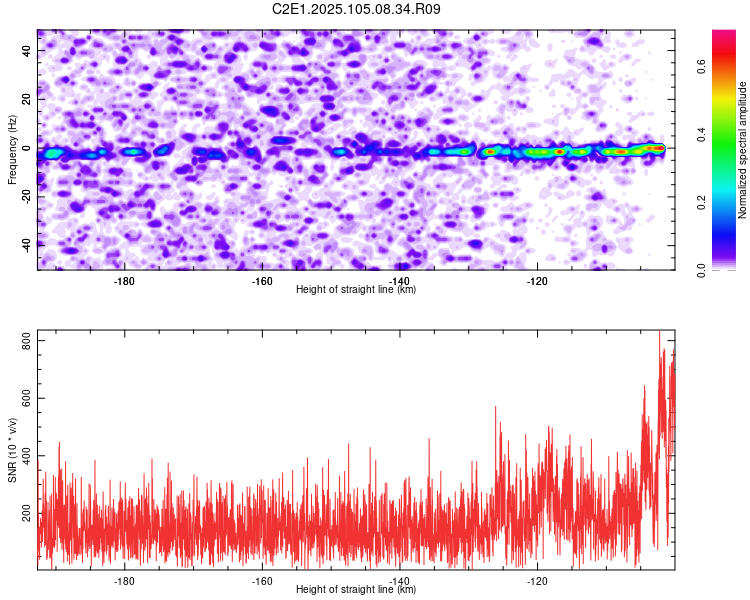 C2E1.2025.105.08.34.R09

Frequency (Hz)
40
20
0
-20
-40
-180
-160
-140
-120
Height of straight line (km)

Normalized spectral amplitude
0.0
0.2
0.4
0.6

SNR (10 * v/v)
800
600
400
200
-180
-160
-140
-120
Height of straight line (km)